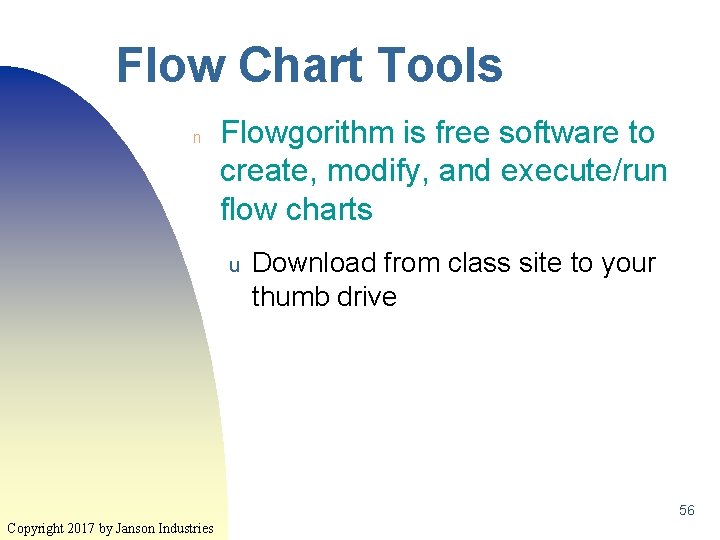 Flow Chart Tools

n Flowgorithm is free software to create, modify, and execute/run flow charts

u Download from class site to your thumb drive

56

Copyright 2017 by Janson Industries